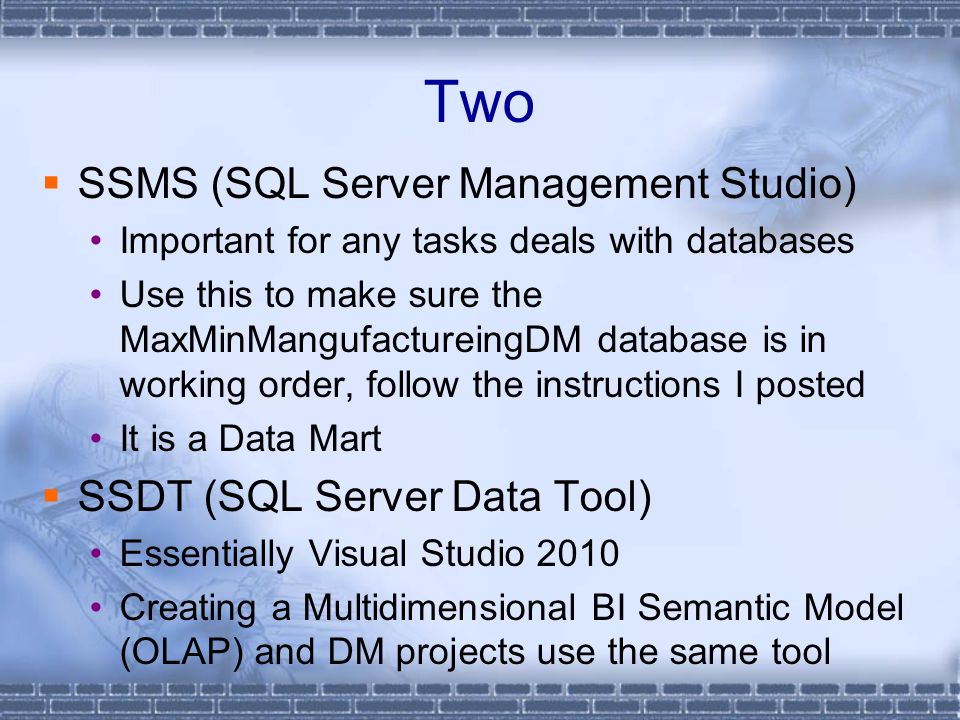 Two

▪ SSMS (SQL Server Management Studio)
  • Important for any tasks deals with databases
  • Use this to make sure the MaxMinMangufactureingDM database is in working order, follow the instructions I posted
  • It is a Data Mart
▪ SSDT (SQL Server Data Tool)
  • Essentially Visual Studio 2010
  • Creating a Multidimensional BI Semantic Model (OLAP) and DM projects use the same tool